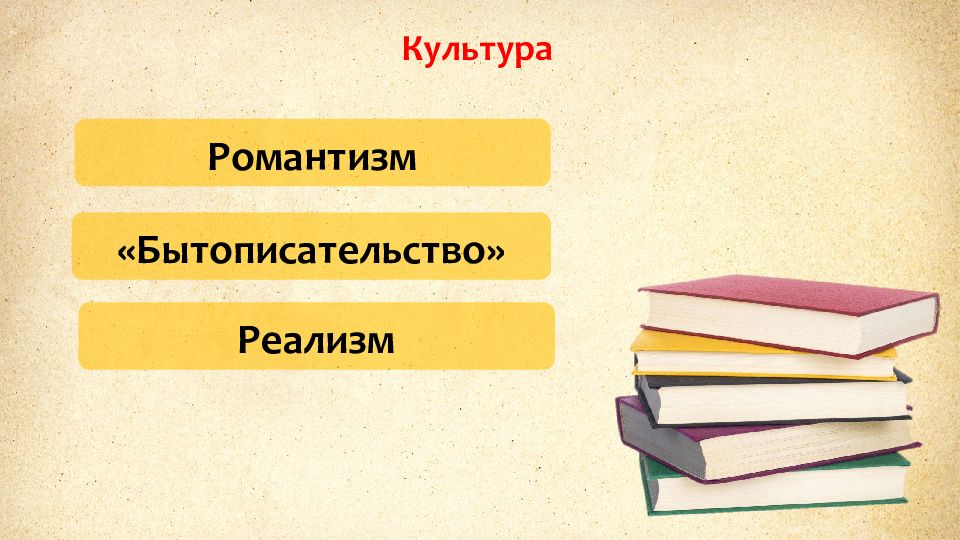 Культура

Романтизм

«Бытописательство»

Реализм